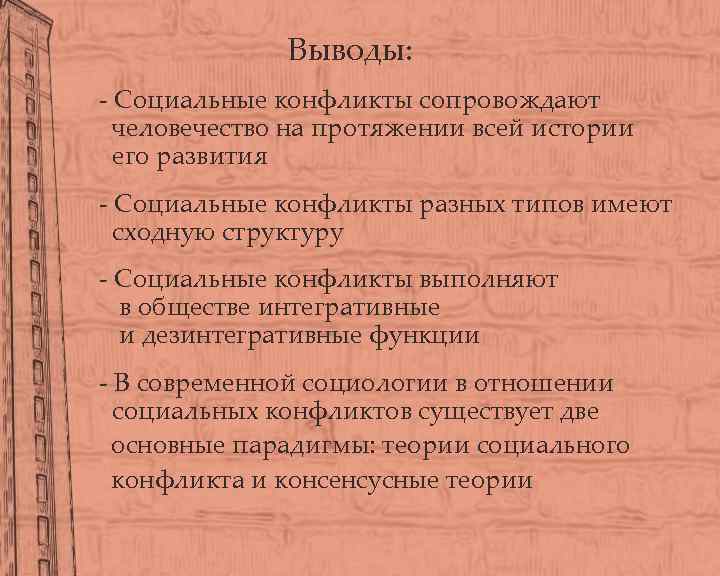 Выводы:

- Социальные конфликты сопровождают человечество на протяжении всей истории его развития

- Социальные конфликты разных типов имеют сходную структуру

- Социальные конфликты выполняют в обществе интегративные и дезинтегративные функции

- В современной социологии в отношении социальных конфликтов существует две основные парадигмы: теории социального конфликта и консенсусные теории